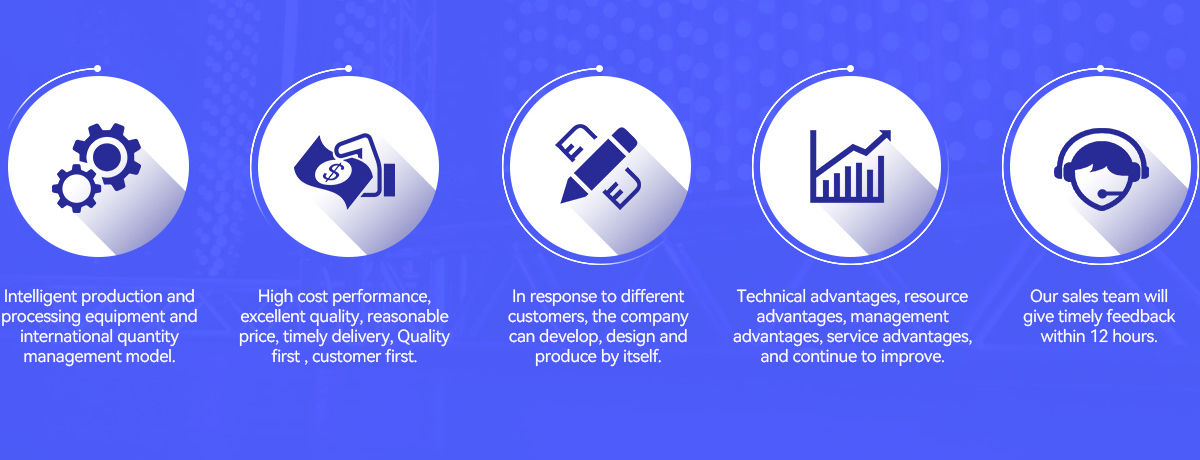 Intelligent production and processing equipment and international quantity management model.

High cost performance, excellent quality, reasonable price, timely delivery, Quality first , customer first.

In response to different customers, the company can develop, design and produce by itself.

Technical advantages, resource advantages, management advantages, service advantages, and continue to improve.

Our sales team will give timely feedback within 12 hours.